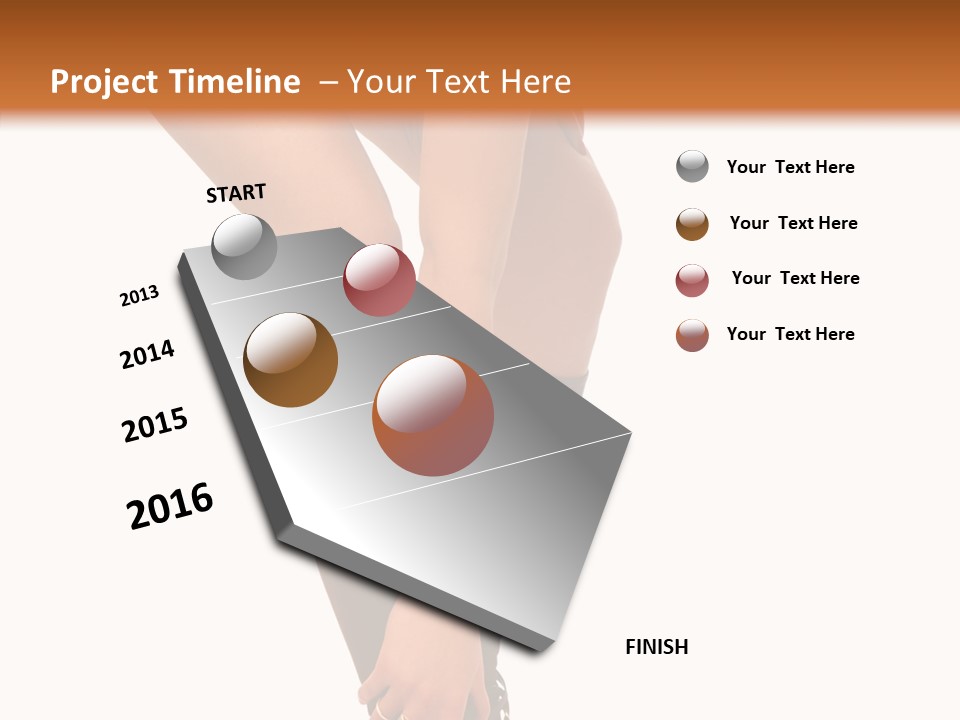 Project Timeline – Your Text Here

START

2013

2014

2015

2016

FINISH

Your Text Here

Your Text Here

Your Text Here

Your Text Here